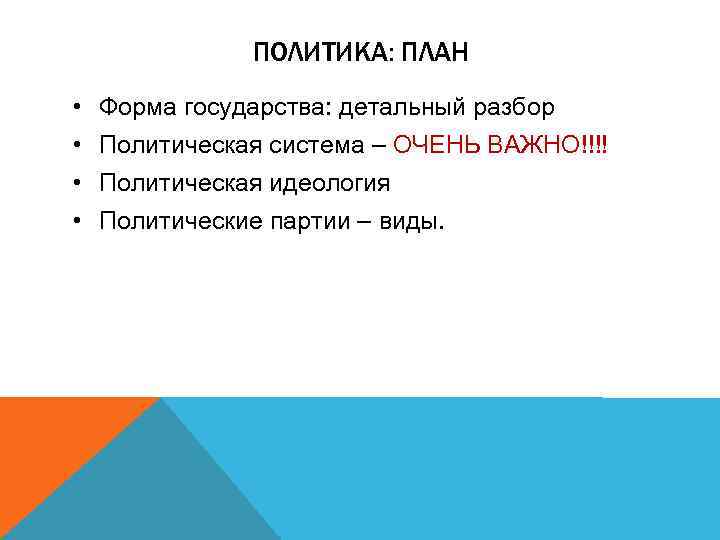 ПОЛИТИКА: ПЛАН

• Форма государства: детальный разбор
• Политическая система – ОЧЕНЬ ВАЖНО!!!!
• Политическая идеология
• Политические партии – виды.